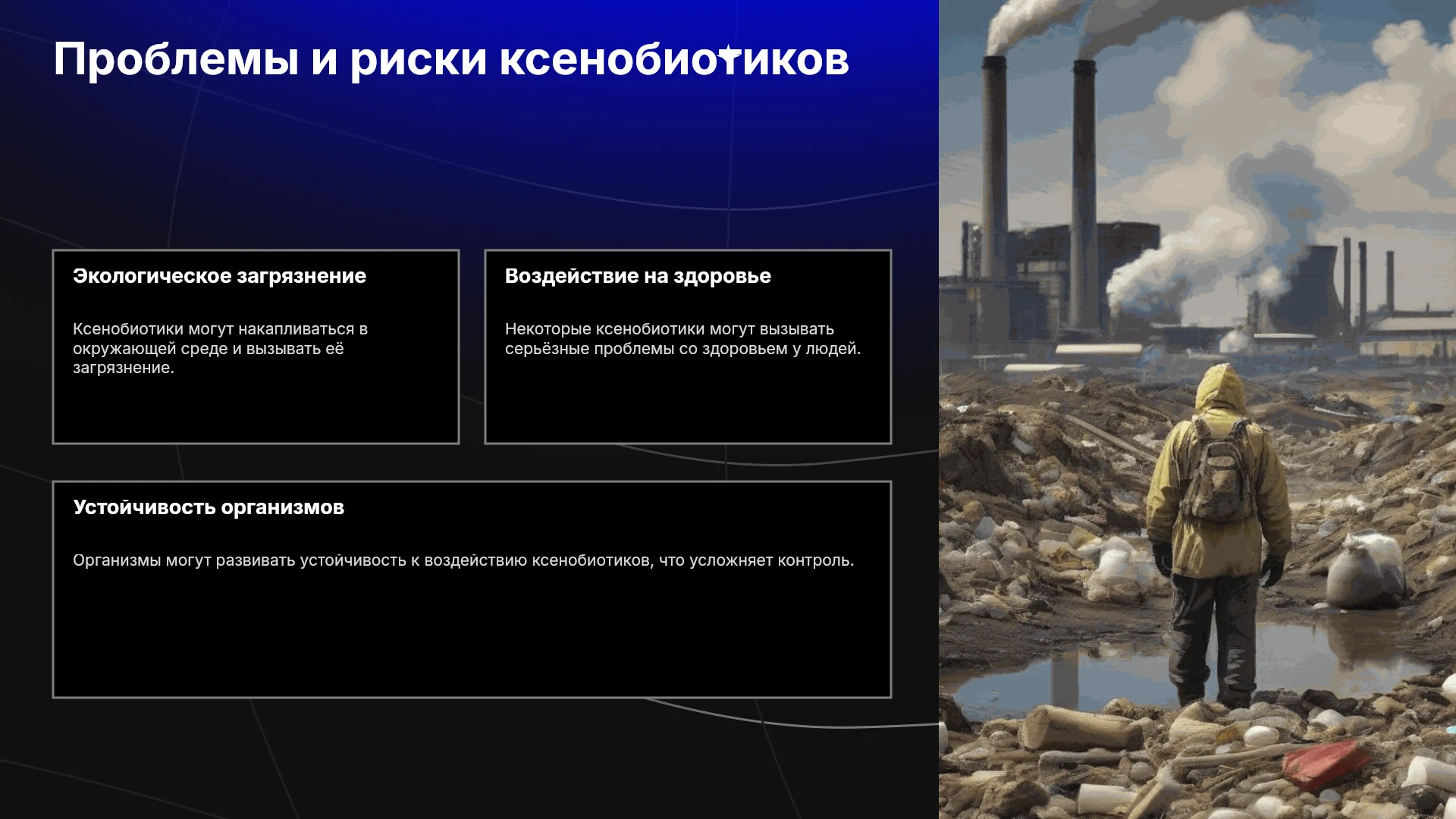 Проблемы и риски ксенобиотиков

Экологическое загрязнение

Ксенобиотики могут накапливаться в окружающей среде и вызывать её загрязнение.

Воздействие на здоровье

Некоторые ксенобиотики могут вызывать серьёзные проблемы со здоровьем у людей.

Устойчивость организмов

Организмы могут развивать устойчивость к воздействию ксенобиотиков, что усложняет контроль.